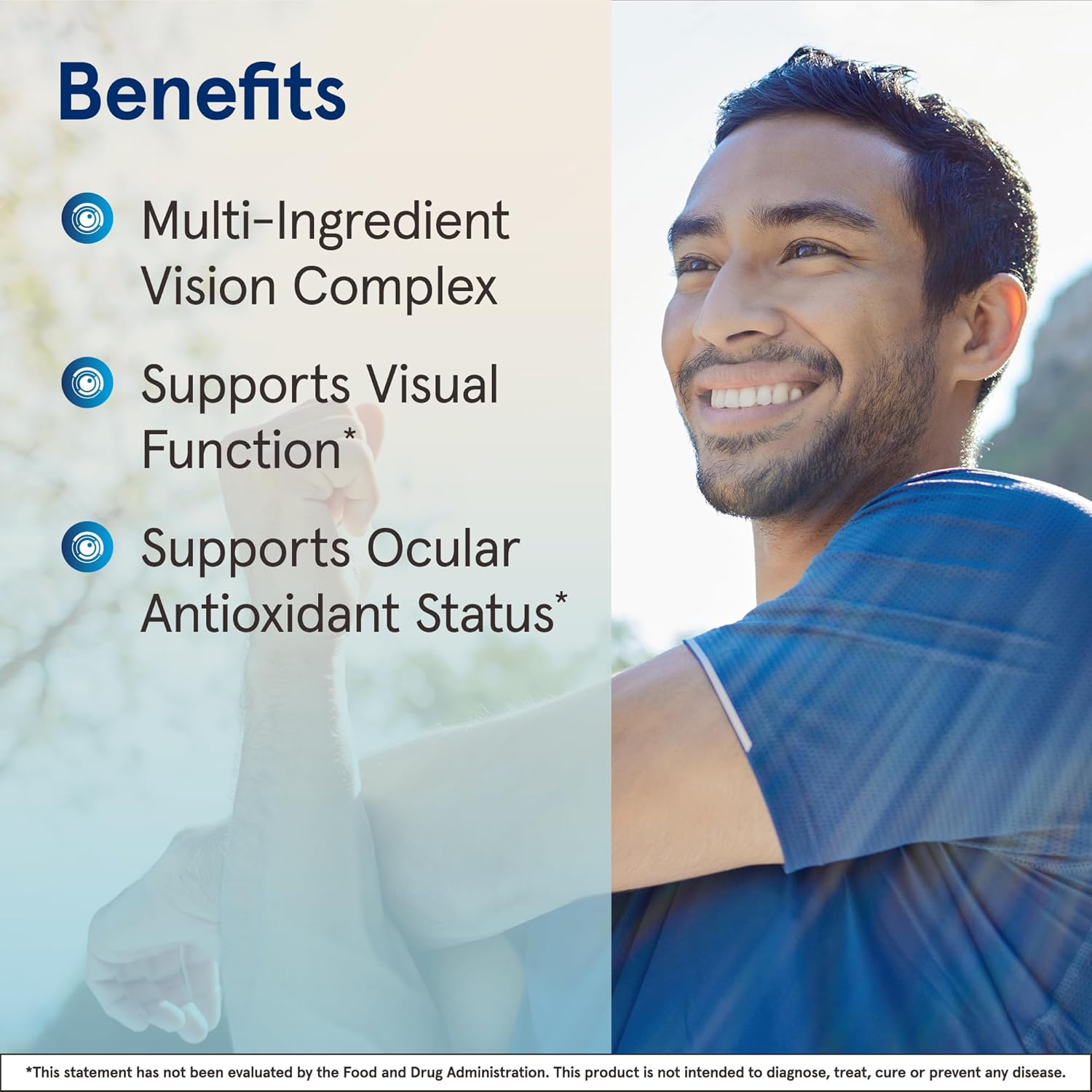 Benefits

Multi-Ingredient Vision Complex

Supports Visual Function*

Supports Ocular Antioxidant Status*

*This statement has not been evaluated by the Food and Drug Administration. This product is not intended to diagnose, treat, cure or prevent any disease.